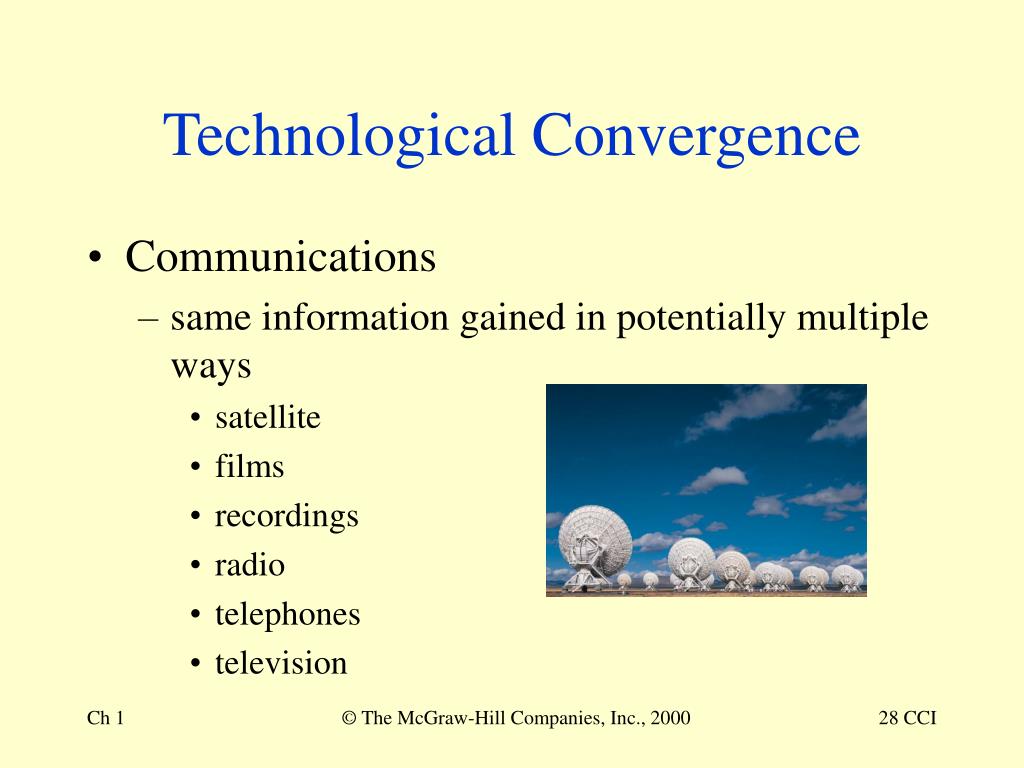 Technological Convergence

• Communications
– same information gained in potentially multiple ways
• satellite
• films
• recordings
• radio
• telephones
• television

Ch 1 © The McGraw-Hill Companies, Inc., 2000 28 CCI